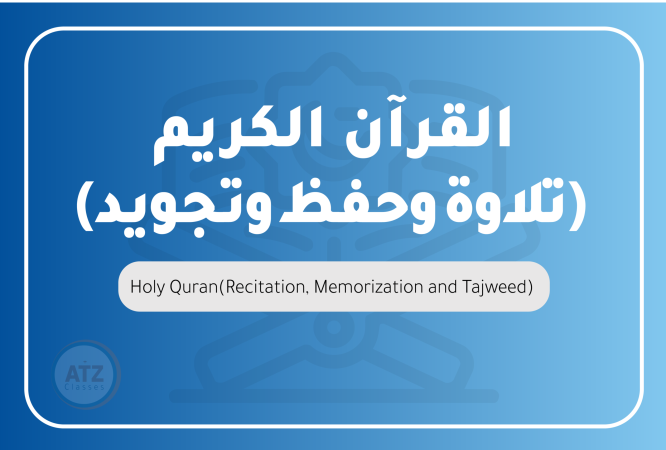 القرآن الكريم
(تلاوة وحفظ وتجويد)

Holy Quran(Recitation, Memorization and Tajweed)

ATZ
Classes